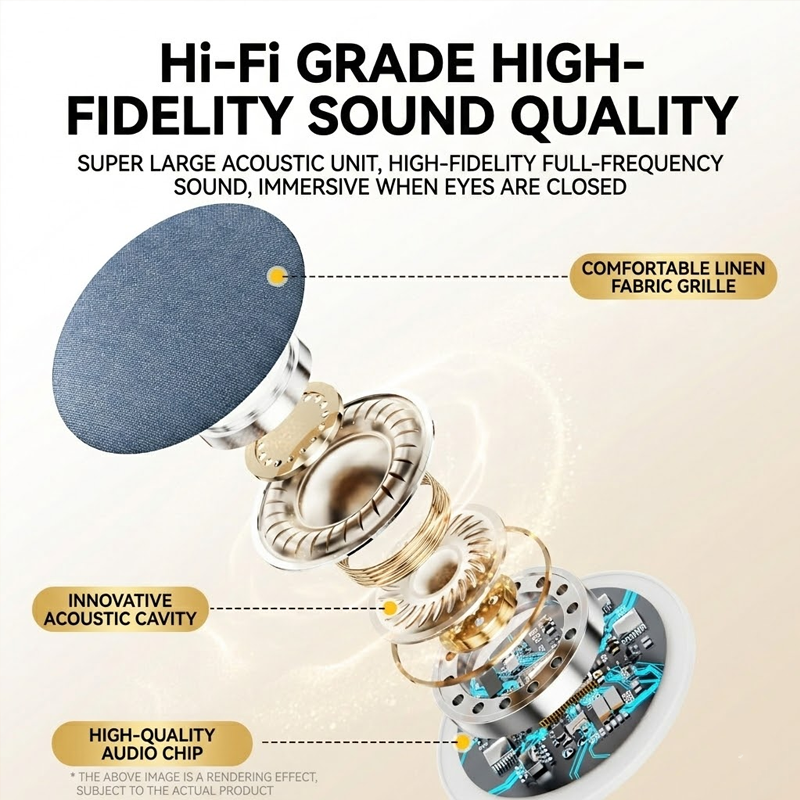 Hi-Fi GRADE HIGH-FIDELITY SOUND QUALITY

SUPER LARGE ACOUSTIC UNIT, HIGH-FIDELITY FULL-FREQUENCY SOUND, IMMERSIVE WHEN EYES ARE CLOSED

COMFORTABLE LINEN FABRIC GRILLE

INNOVATIVE ACOUSTIC CAVITY

HIGH-QUALITY AUDIO CHIP

* THE ABOVE IMAGE IS A RENDERING EFFECT, SUBJECT TO THE ACTUAL PRODUCT